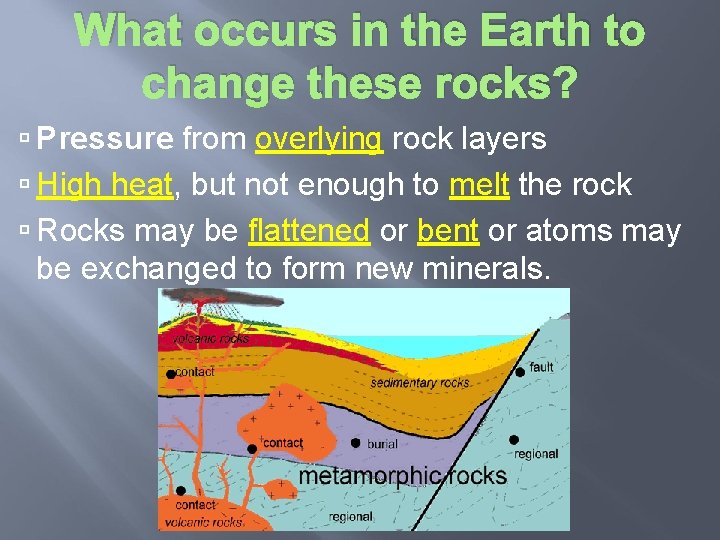 What occurs in the Earth to change these rocks?

▫ Pressure from overlying rock layers
▫ High heat, but not enough to melt the rock
▫ Rocks may be flattened or bent or atoms may be exchanged to form new minerals.

volcanic rocks
contact
sedimentary rocks
fault
contact
burial
regional
metamorphic rocks
contact
volcanic rocks
regional